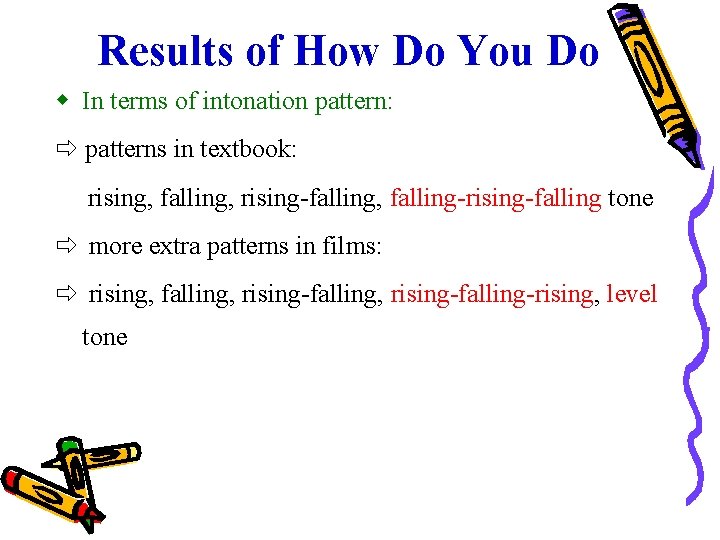 Results of How Do You Do

◆ In terms of intonation pattern:

⇨ patterns in textbook:

rising, falling, rising-falling, falling-rising-falling tone

⇨ more extra patterns in films:

⇨ rising, falling, rising-falling, rising-falling-rising, level tone